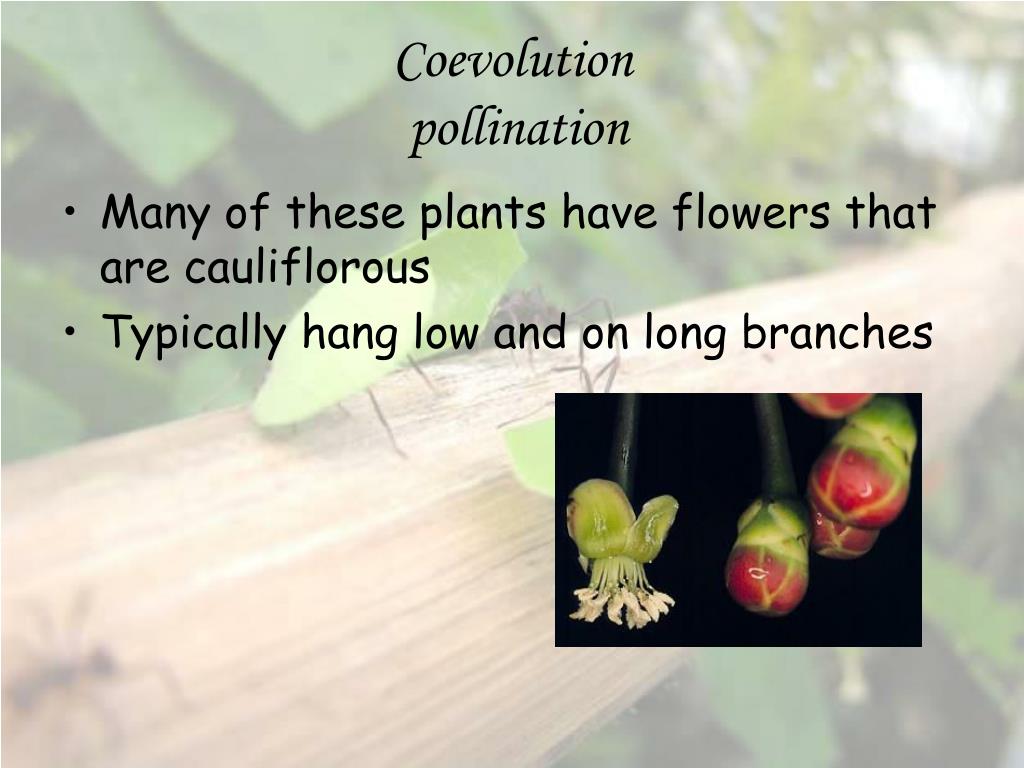 Coevolution
pollination

• Many of these plants have flowers that are cauliflorous
• Typically hang low and on long branches